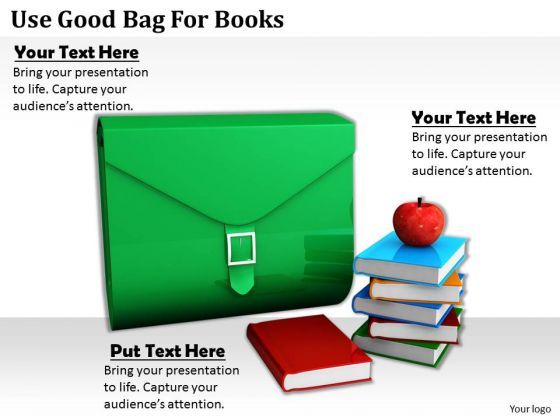 Use Good Bag For Books

Your Text Here
Bring your presentation to life. Capture your audience's attention.

Your Text Here
Bring your presentation to life. Capture your audience's attention.

Put Text Here
Bring your presentation to life. Capture your audience's attention.

Your logo